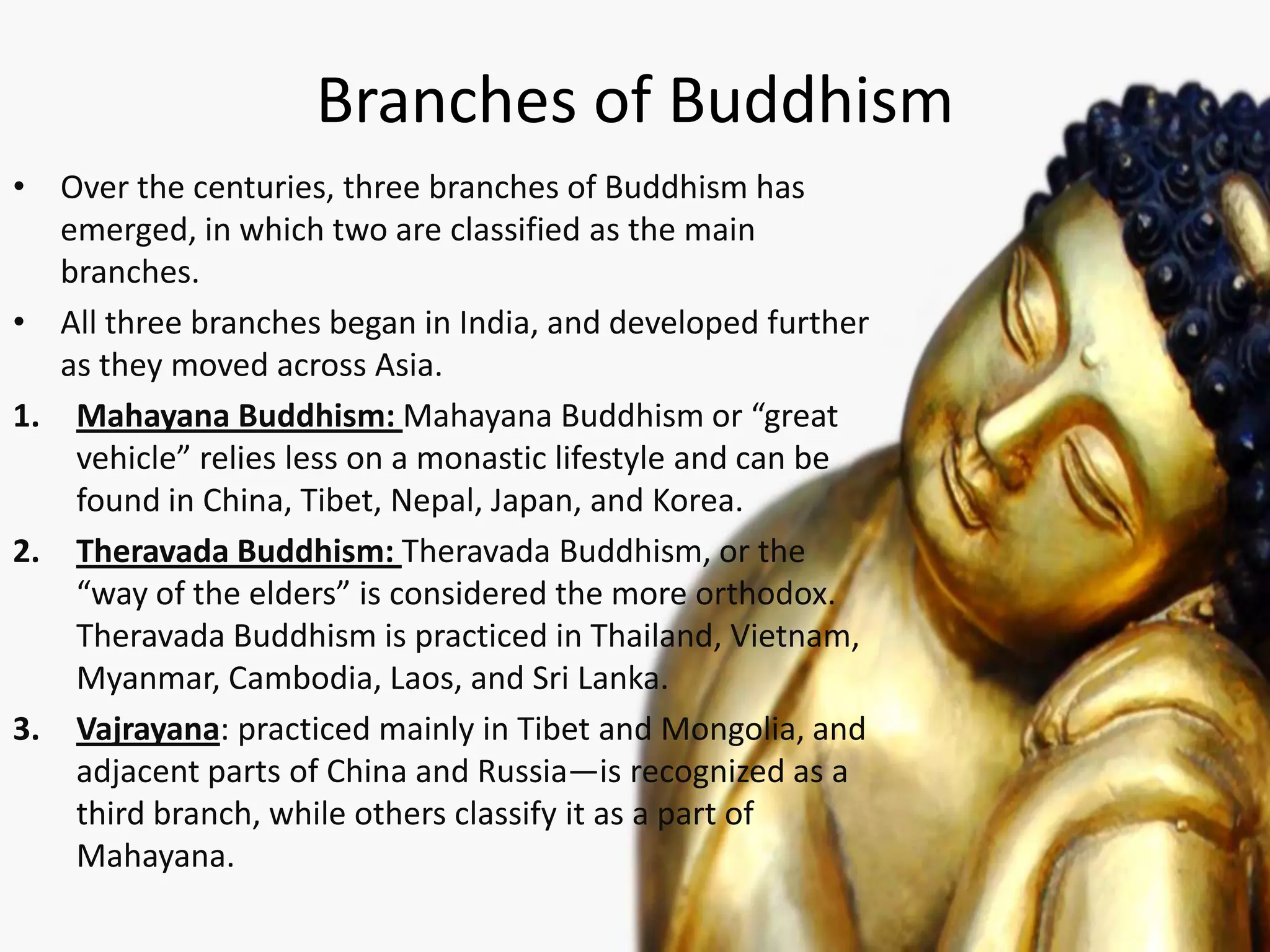 Branches of Buddhism

• Over the centuries, three branches of Buddhism has emerged, in which two are classified as the main branches.

• All three branches began in India, and developed further as they moved across Asia.

1. Mahayana Buddhism: Mahayana Buddhism or “great vehicle” relies less on a monastic lifestyle and can be found in China, Tibet, Nepal, Japan, and Korea.

2. Theravada Buddhism: Theravada Buddhism, or the “way of the elders” is considered the more orthodox. Theravada Buddhism is practiced in Thailand, Vietnam, Myanmar, Cambodia, Laos, and Sri Lanka.

3. Vajrayana: practiced mainly in Tibet and Mongolia, and adjacent parts of China and Russia—is recognized as a third branch, while others classify it as a part of Mahayana.